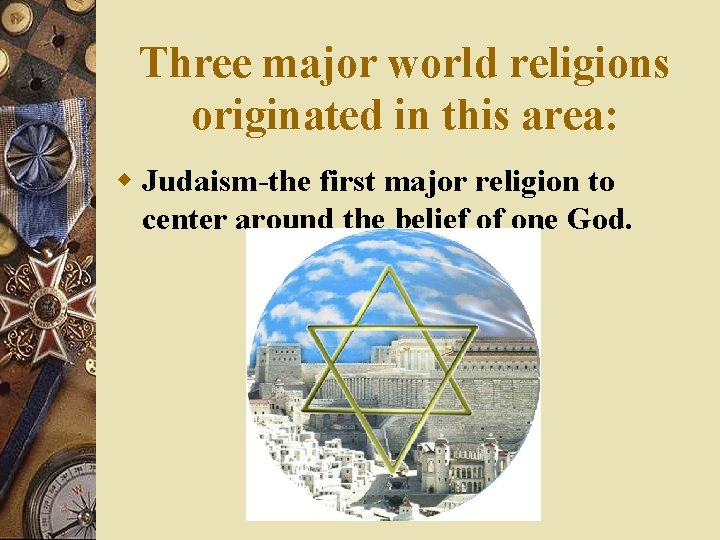 Three major world religions originated in this area:

Judaism-the first major religion to center around the belief of one God.